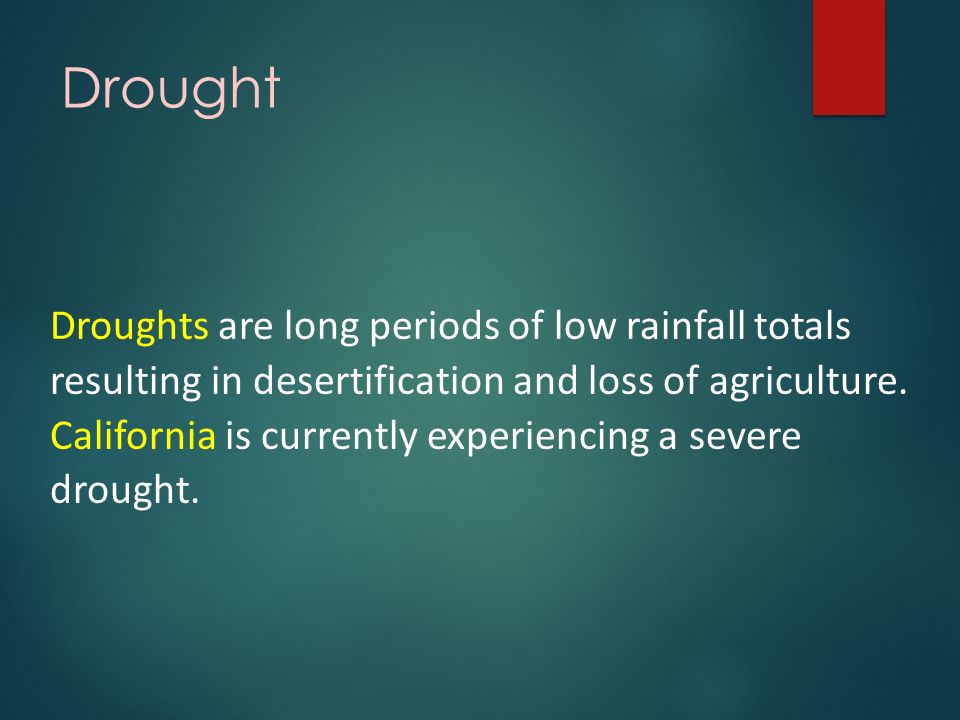 Drought

Droughts are long periods of low rainfall totals resulting in desertification and loss of agriculture. California is currently experiencing a severe drought.